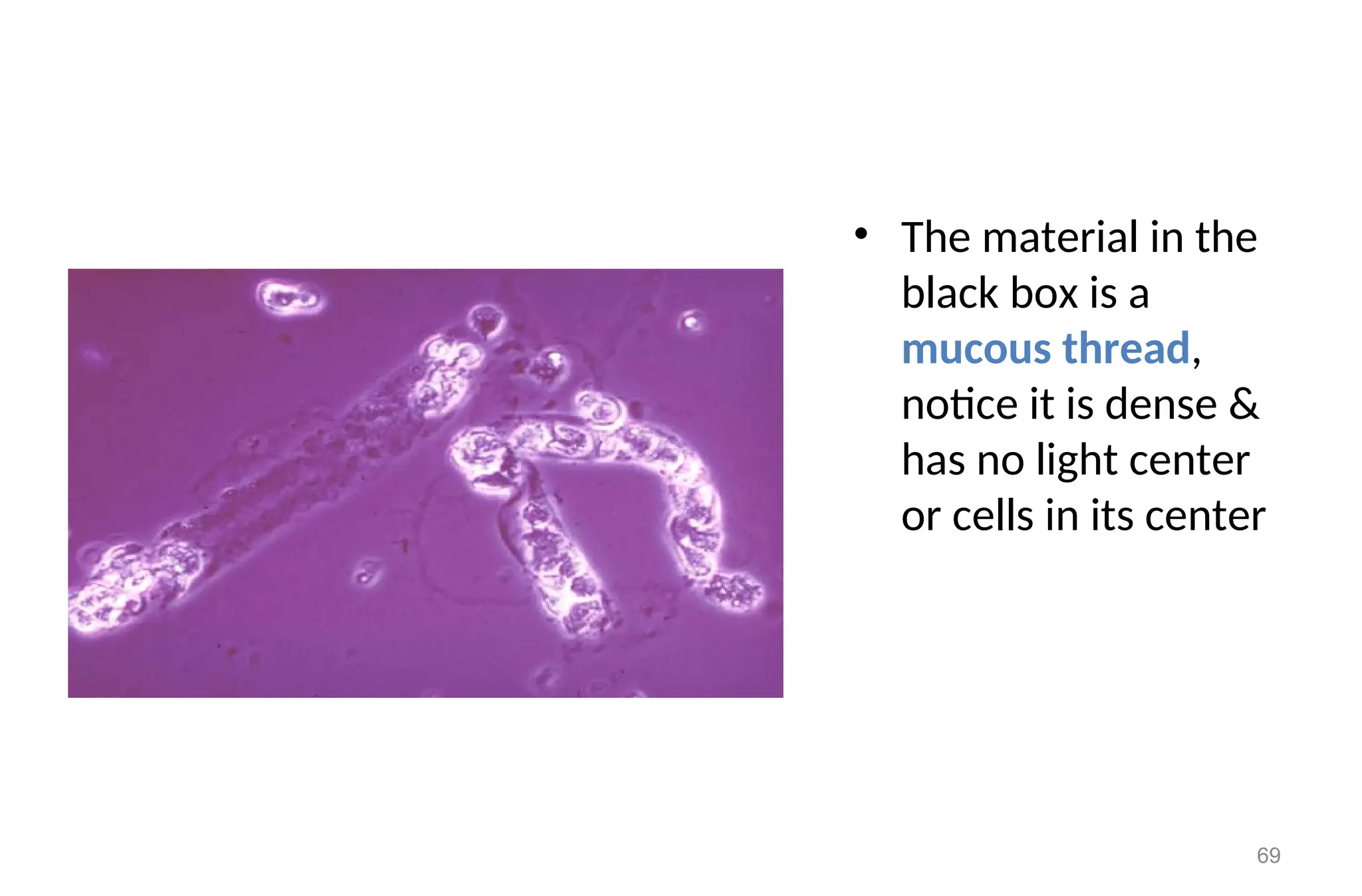 • The material in the black box is a mucous thread, notice it is dense & has no light center or cells in its center

69